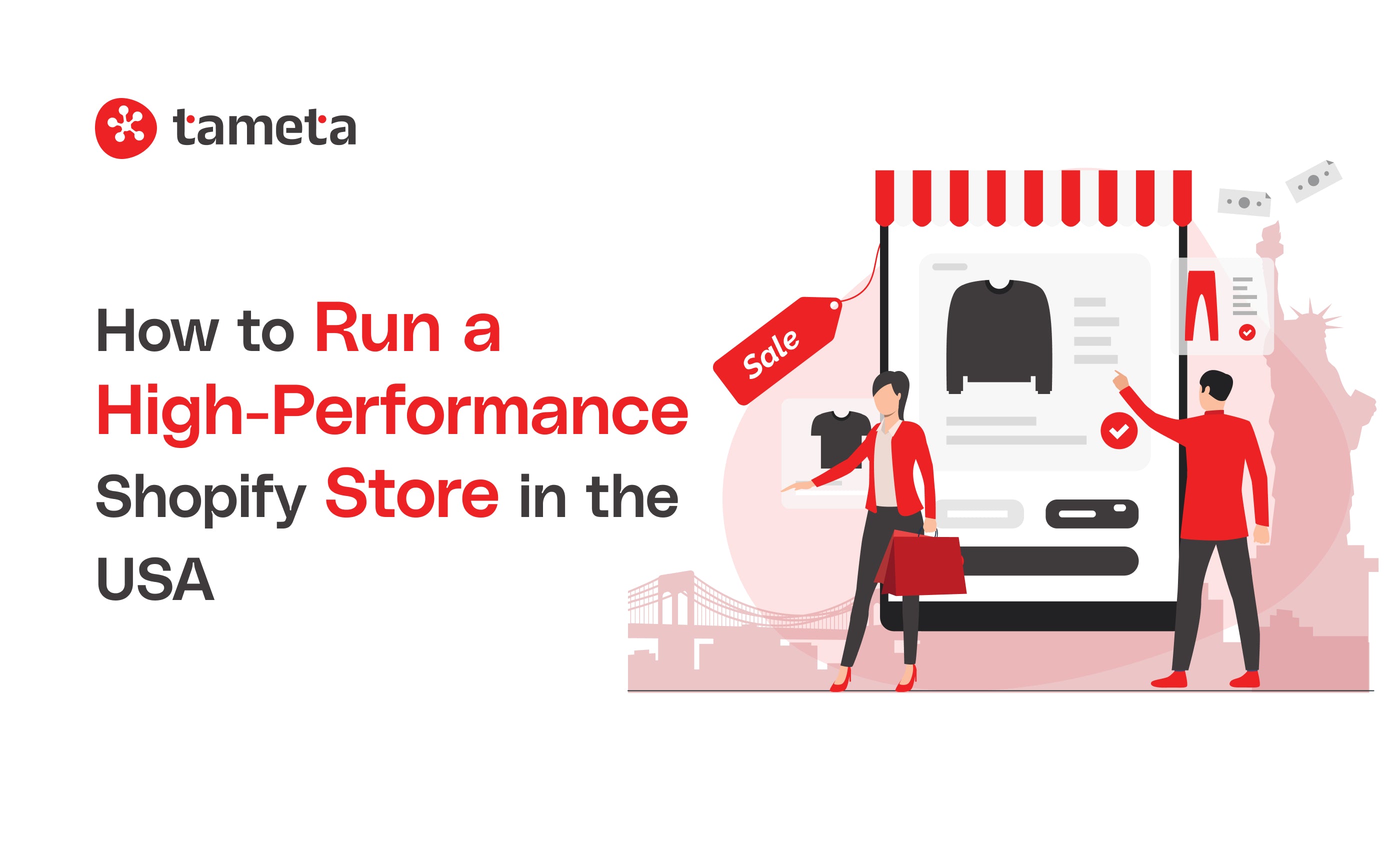 tameta

How to Run a High-Performance Shopify Store in the USA

Sale